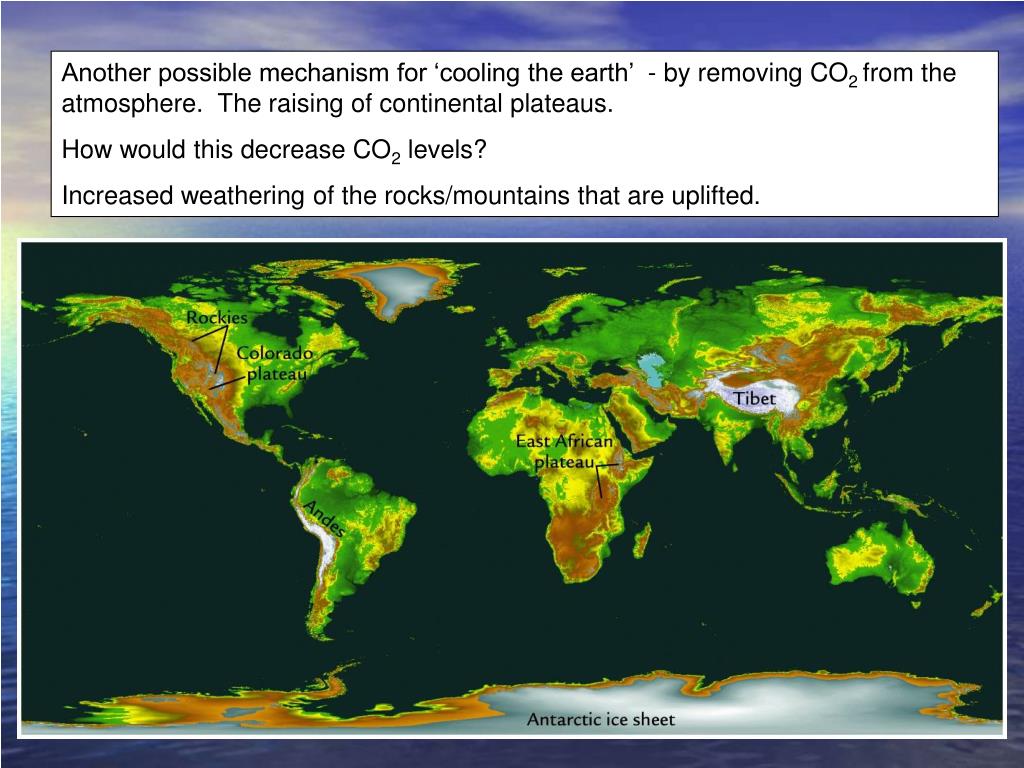 Another possible mechanism for ‘cooling the earth’ - by removing $CO_2$ from the atmosphere. The raising of continental plateaus.

How would this decrease $CO_2$ levels?

Increased weathering of the rocks/mountains that are uplifted.

Rockies

Colorado plateau

Andes

East African plateau

Tibet

Antarctic ice sheet